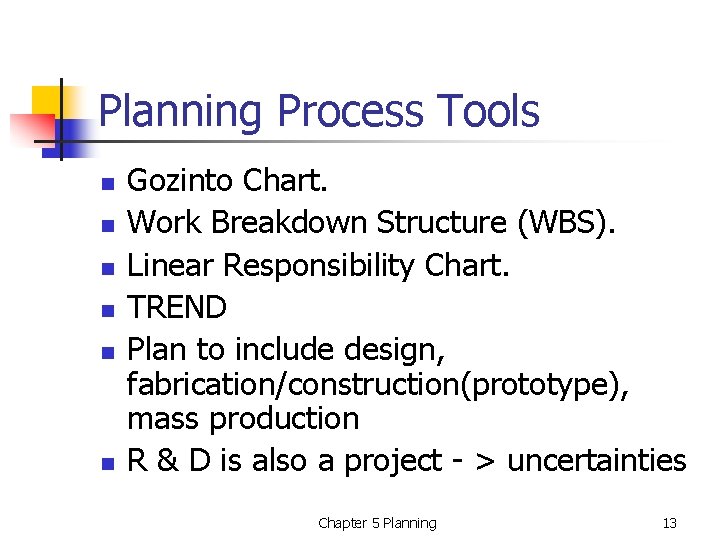 Planning Process Tools

- Gozinto Chart.
- Work Breakdown Structure (WBS).
- Linear Responsibility Chart.
- TREND
- Plan to include design, fabrication/construction(prototype), mass production
- R & D is also a project - > uncertainties

Chapter 5 Planning

13